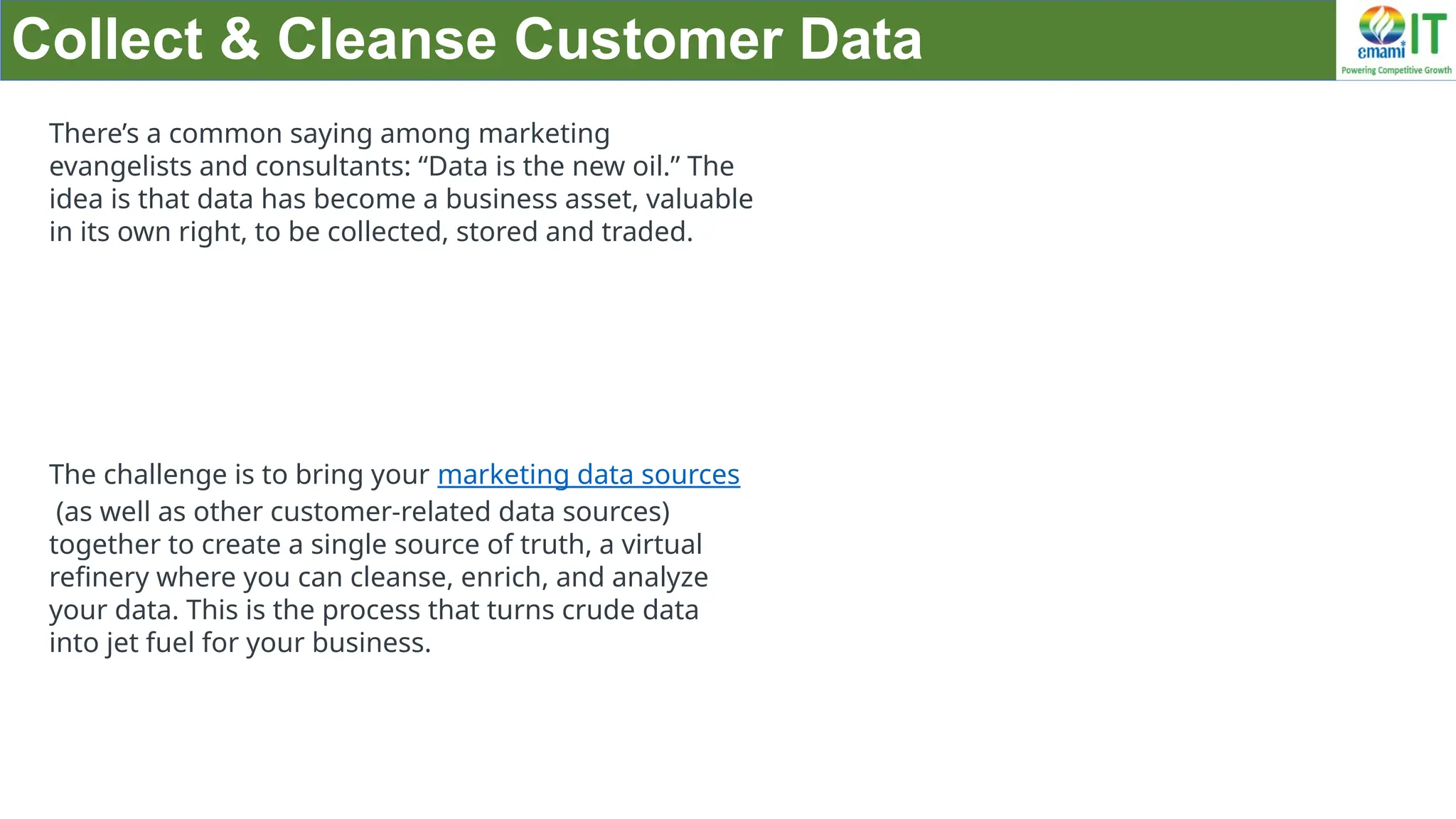 Collect & Cleanse Customer Data

emami IT
Powering Competitive Growth

There’s a common saying among marketing evangelists and consultants: “Data is the new oil.” The idea is that data has become a business asset, valuable in its own right, to be collected, stored and traded.

The challenge is to bring your marketing data sources (as well as other customer-related data sources) together to create a single source of truth, a virtual refinery where you can cleanse, enrich, and analyze your data. This is the process that turns crude data into jet fuel for your business.